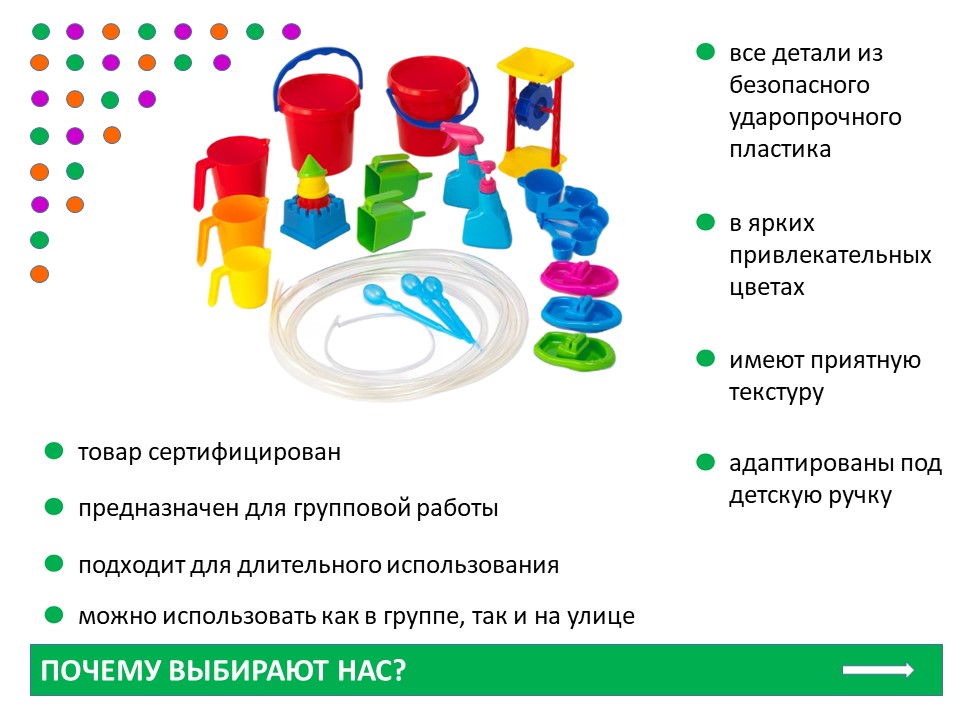 все детали из безопасного ударопрочного пластика

в ярких привлекательных цветах

имеют приятную текстуру

адаптированы под детскую ручку

товар сертифицирован

предназначен для групповой работы

подходит для длительного использования

можно использовать как в группе, так и на улице

ПОЧЕМУ ВЫБИРАЮТ НАС?